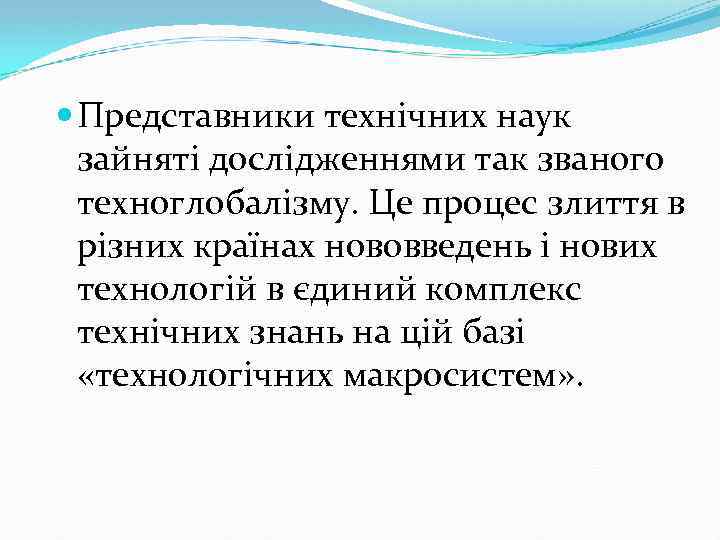 Представники технічних наук зайняті дослідженнями так званого техноглобалізму. Це процес злиття в різних країнах нововведень і нових технологій в єдиний комплекс технічних знань на цій базі «технологічних макросистем».